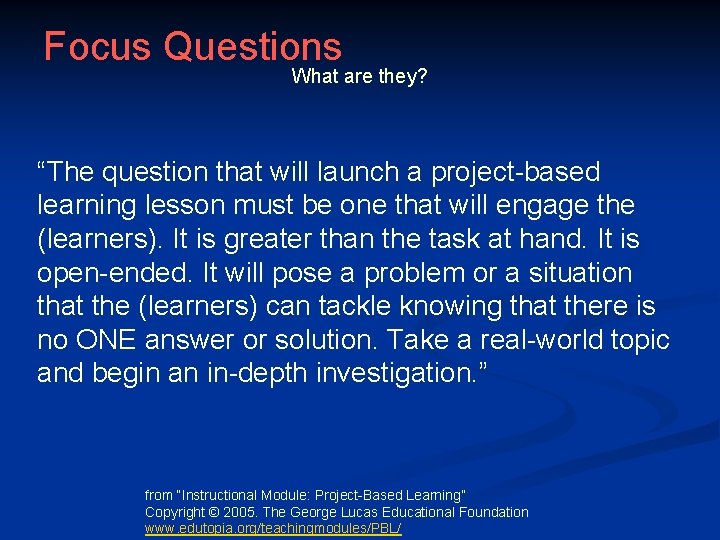 Focus Questions
What are they?

“The question that will launch a project-based learning lesson must be one that will engage the (learners). It is greater than the task at hand. It is open-ended. It will pose a problem or a situation that the (learners) can tackle knowing that there is no ONE answer or solution. Take a real-world topic and begin an in-depth investigation.”

from "Instructional Module: Project-Based Learning"
Copyright © 2005. The George Lucas Educational Foundation
www.edutopia.org/teachingmodules/PBL/